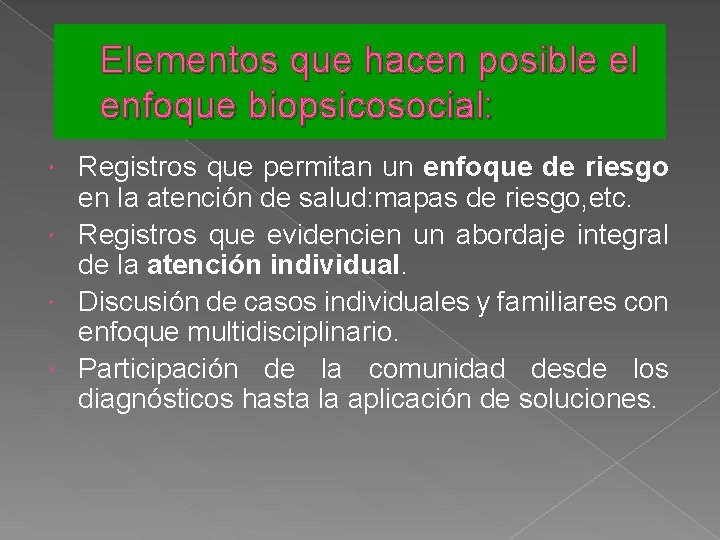 Elementos que hacen posible el enfoque biopsicosocial:

• Registros que permitan un enfoque de riesgo en la atención de salud:mapas de riesgo,etc.
• Registros que evidencien un abordaje integral de la atención individual.
• Discusión de casos individuales y familiares con enfoque multidisciplinario.
• Participación de la comunidad desde los diagnósticos hasta la aplicación de soluciones.